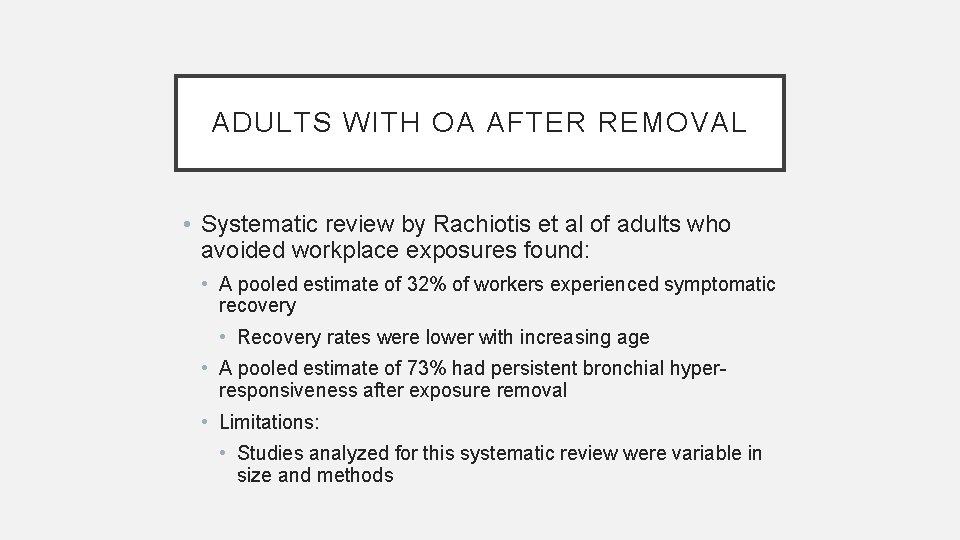 ADULTS WITH OA AFTER REMOVAL

• Systematic review by Rachiotis et al of adults who avoided workplace exposures found:

• A pooled estimate of 32% of workers experienced symptomatic recovery

• Recovery rates were lower with increasing age

• A pooled estimate of 73% had persistent bronchial hyper-responsiveness after exposure removal

• Limitations:

• Studies analyzed for this systematic review were variable in size and methods